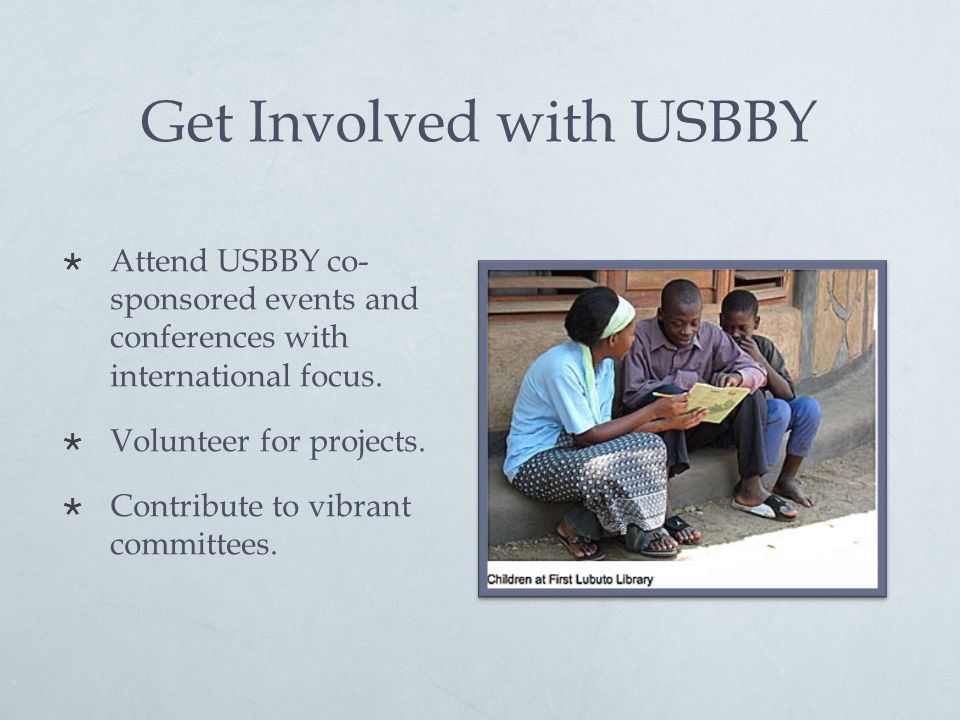 Get Involved with USBBY

* Attend USBBY co-sponsored events and conferences with international focus.
* Volunteer for projects.
* Contribute to vibrant committees.

Children at First Lubuto Library